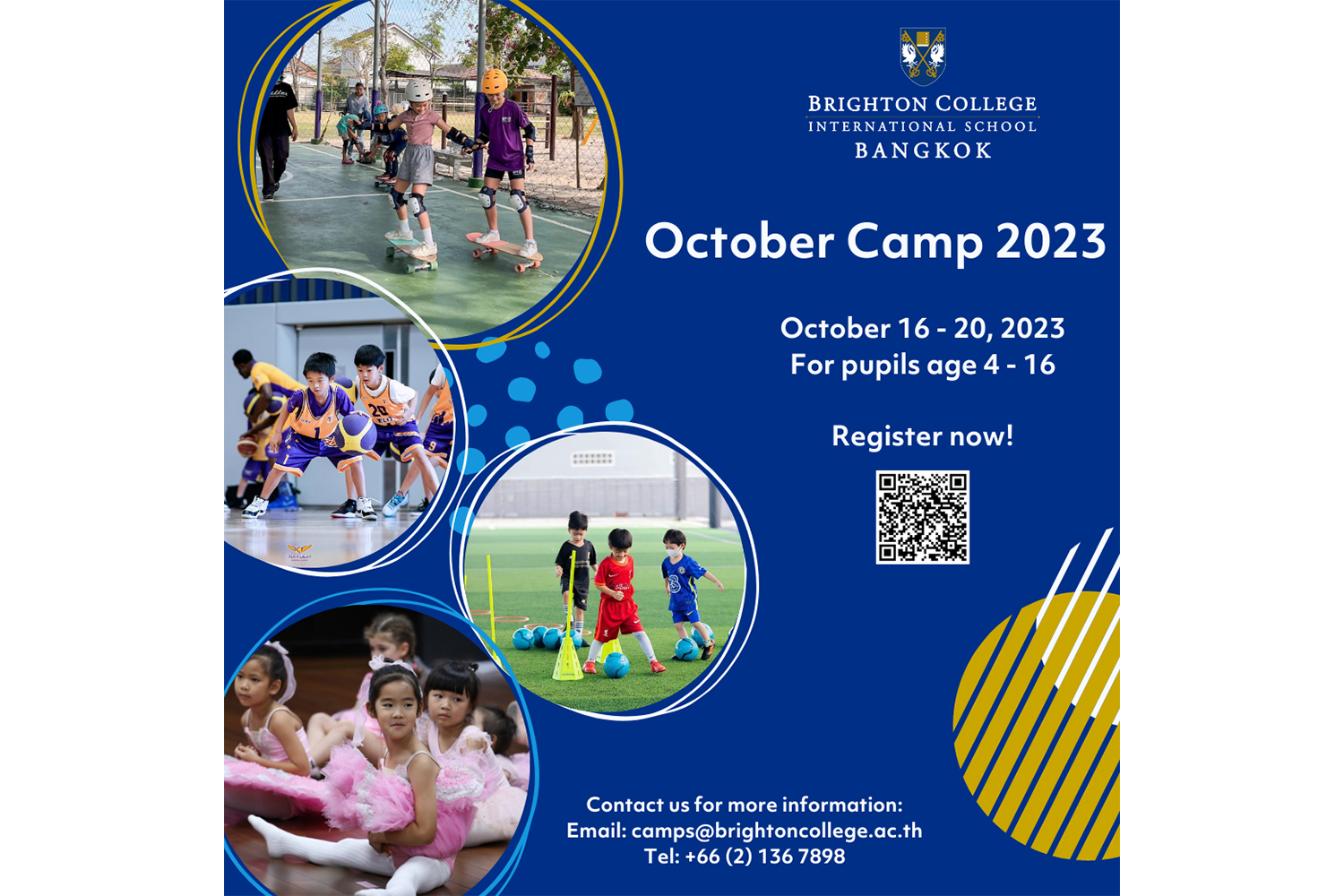 BRIGHTON COLLEGE
INTERNATIONAL SCHOOL
BANGKOK

October Camp 2023

October 16 - 20, 2023
For pupils age 4 - 16

Register now!

Contact us for more information:
Email: camps@brightoncollege.ac.th
Tel: +66 (2) 136 7898